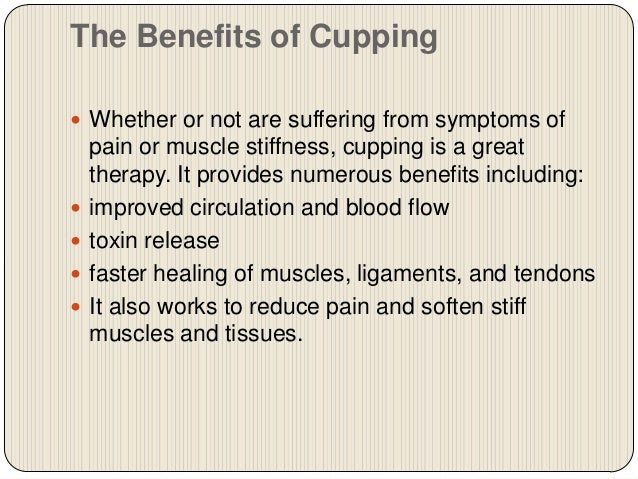 The Benefits of Cupping

- Whether or not are suffering from symptoms of pain or muscle stiffness, cupping is a great therapy. It provides numerous benefits including:
- improved circulation and blood flow
- toxin release
- faster healing of muscles, ligaments, and tendons
- It also works to reduce pain and soften stiff muscles and tissues.